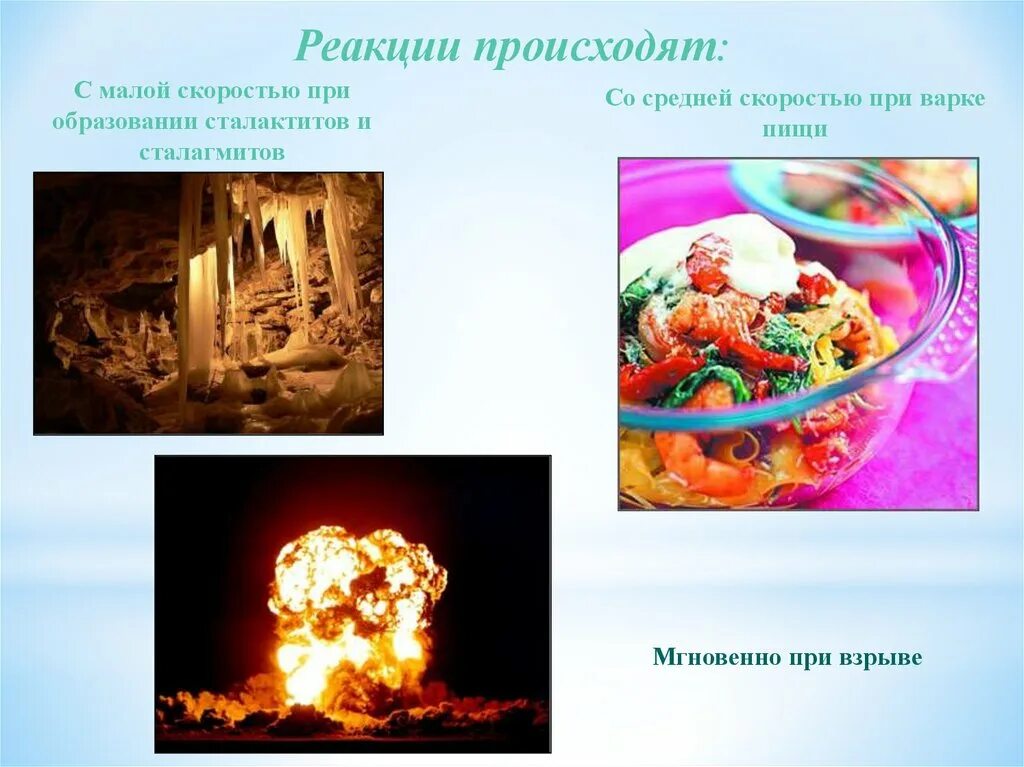 Реакции происходят:

С малой скоростью при образовании сталактитов и сталагмитов

Со средней скоростью при варке пищи

Мгновенно при взрыве